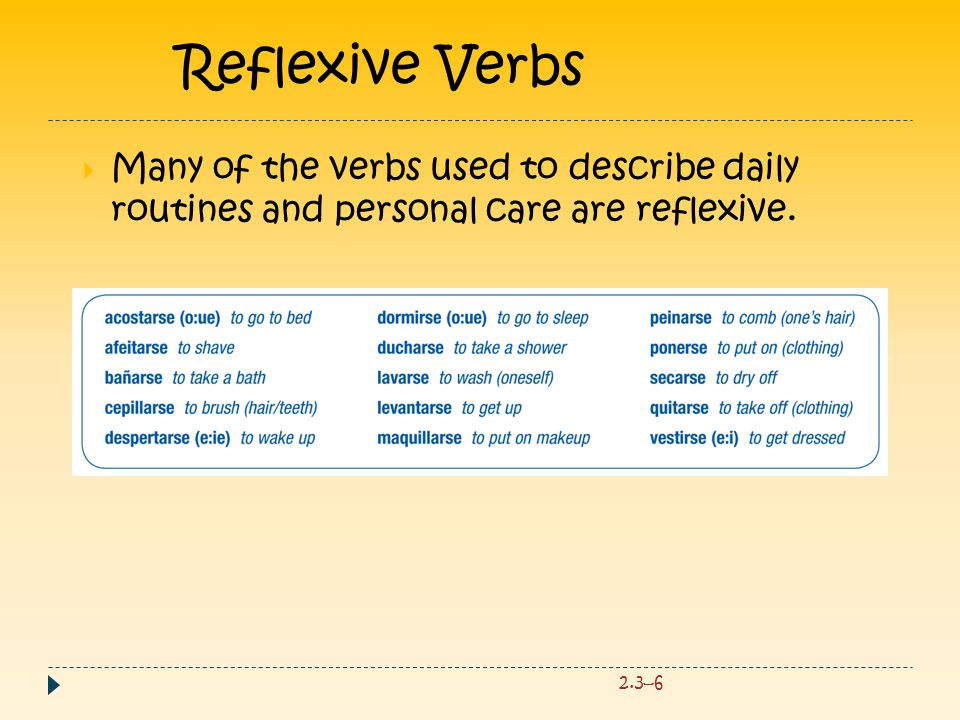 Reflexive Verbs

Many of the verbs used to describe daily routines and personal care are reflexive.

acostarse (o:ue) to go to bed
afeitarse to shave
bañarse to take a bath
cepillarse to brush (hair/teeth)
despertarse (e:ie) to wake up

dormirse (o:ue) to go to sleep
ducharse to take a shower
lavarse to wash (oneself)
levantarse to get up
maquillarse to put on makeup

peinarse to comb (one's hair)
ponerse to put on (clothing)
secarse to dry off
quitarse to take off (clothing)
vestirse (e:i) to get dressed

2.3–6